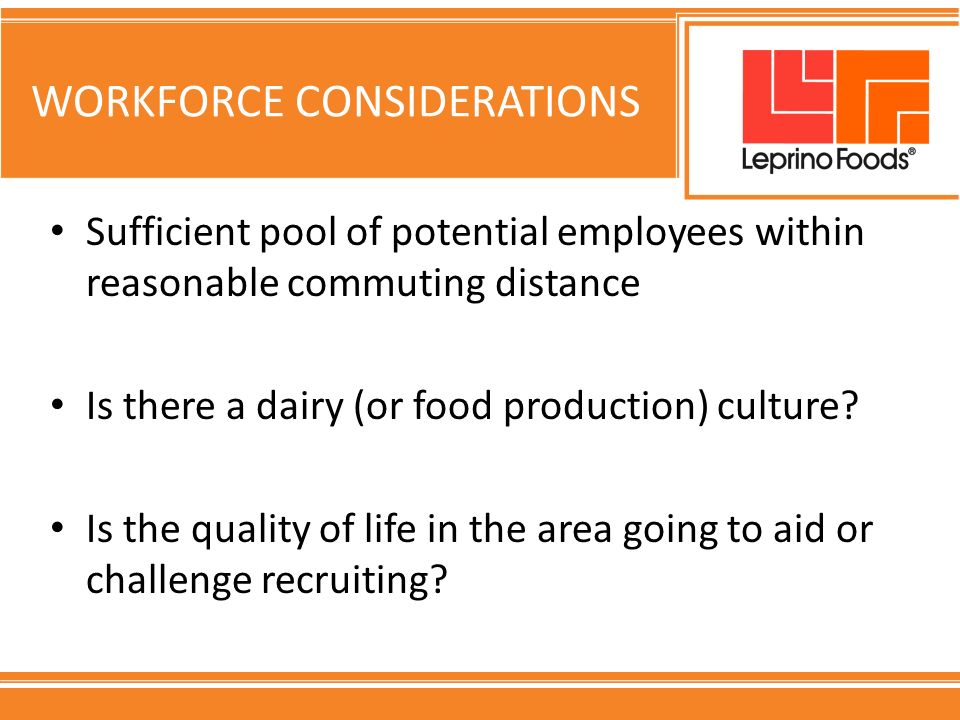 WORKFORCE CONSIDERATIONS

Leprino Foods®

• Sufficient pool of potential employees within reasonable commuting distance

• Is there a dairy (or food production) culture?

• Is the quality of life in the area going to aid or challenge recruiting?